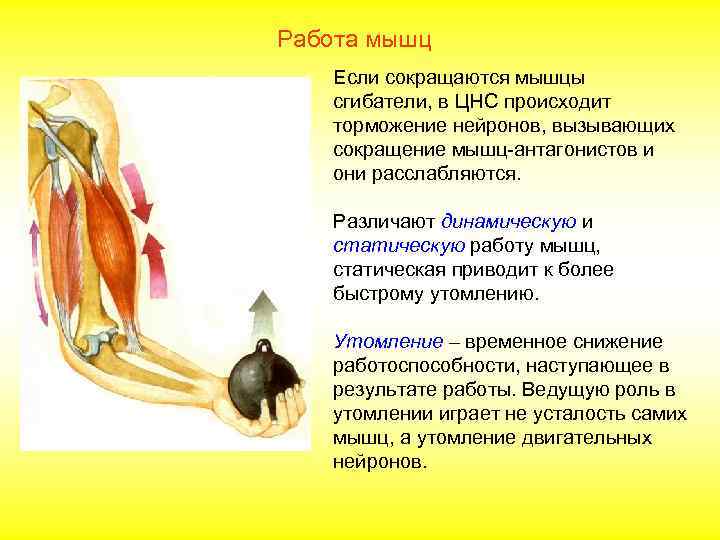 Работа мышц

Если сокращаются мышцы сгибатели, в ЦНС происходит торможение нейронов, вызывающих сокращение мышц-антагонистов и они расслабляются.

Различают динамическую и статическую работу мышц, статическая приводит к более быстрому утомлению.

Утомление – временное снижение работоспособности, наступающее в результате работы. Ведущую роль в утомлении играет не усталость самих мышц, а утомление двигательных нейронов.